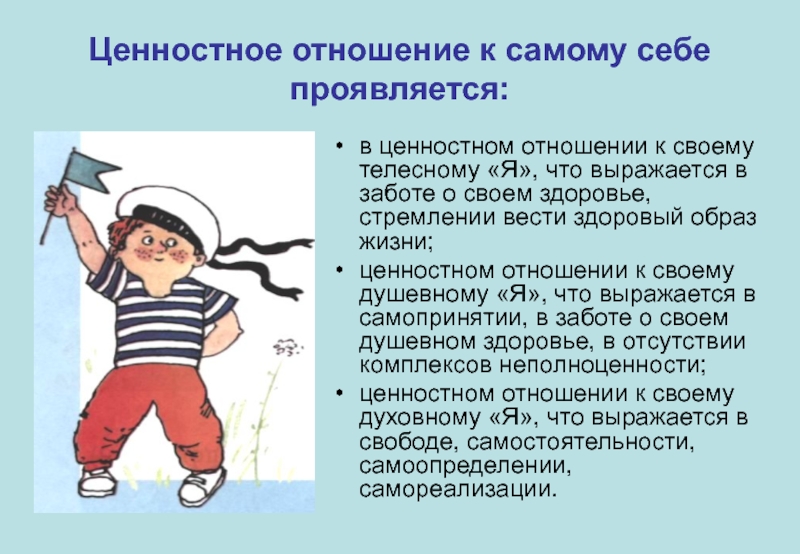 Ценностное отношение к самому себе проявляется:

• в ценностном отношении к своему телесному «Я», что выражается в заботе о своем здоровье, стремлении вести здоровый образ жизни;
• ценностном отношении к своему душевному «Я», что выражается в самопринятии, в заботе о своем душевном здоровье, в отсутствии комплексов неполноценности;
• ценностном отношении к своему духовному «Я», что выражается в свободе, самостоятельности, самоопределении, самореализации.